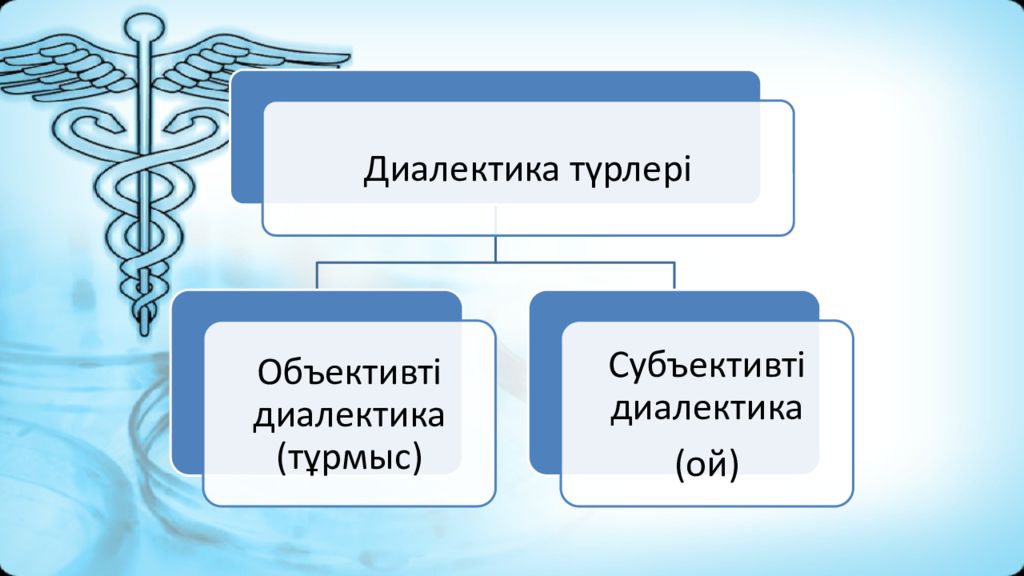 Диалектика түрлері

Объективті диалектика (тұрмыс)

Субъективті диалектика (ой)